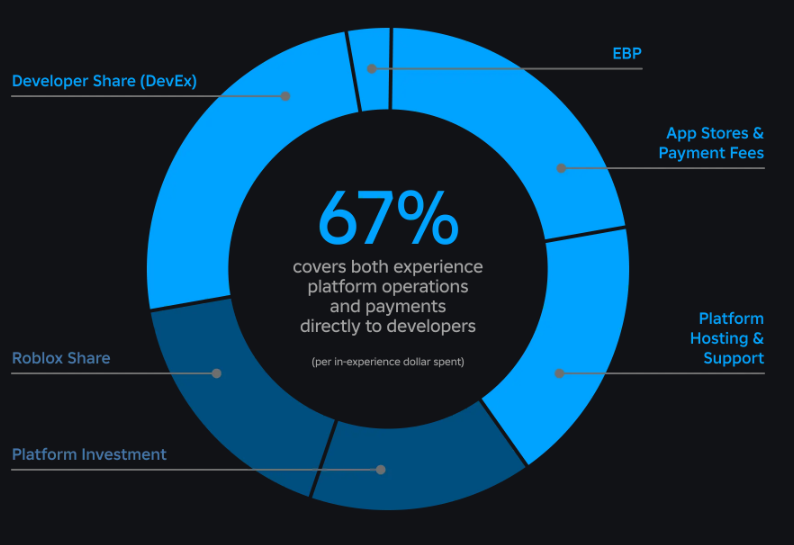 Developer Share (DevEx)

EBP

App Stores & Payment Fees

67%

covers both experience platform operations and payments directly to developers

(per in-experience dollar spent)

Platform Hosting & Support

Roblox Share

Platform Investment